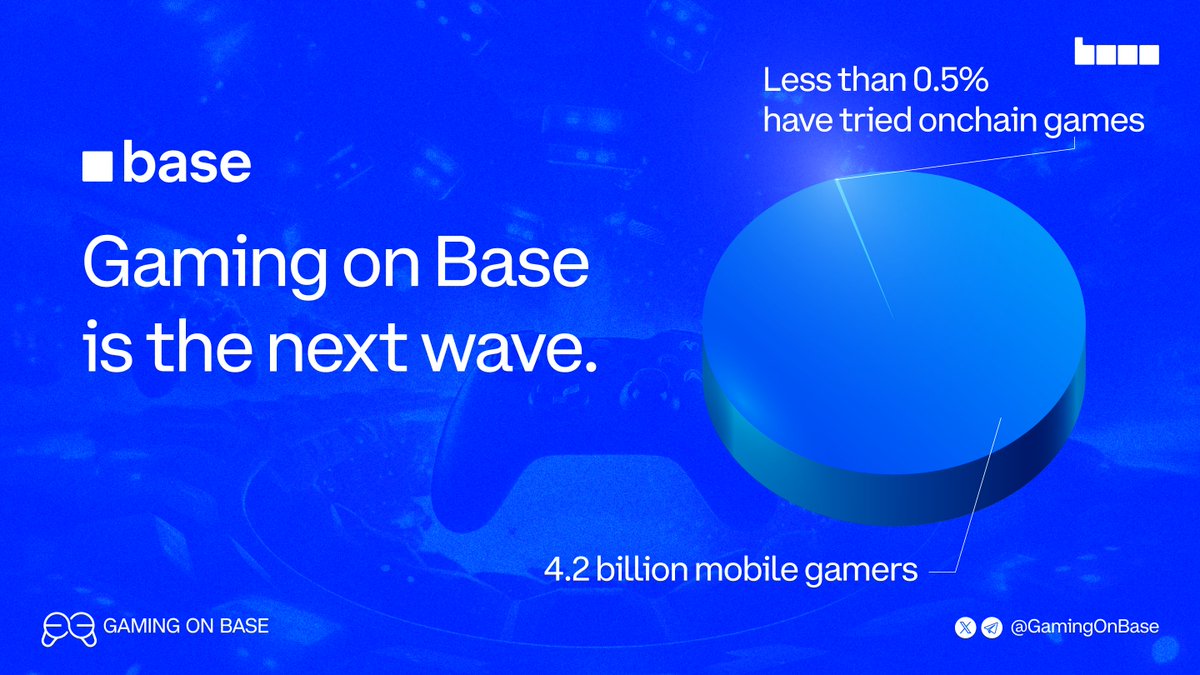 base

Gaming on Base is the next wave.

Less than 0.5% have tried onchain games

4.2 billion mobile gamers

GAMING ON BASE

@GamingOnBase